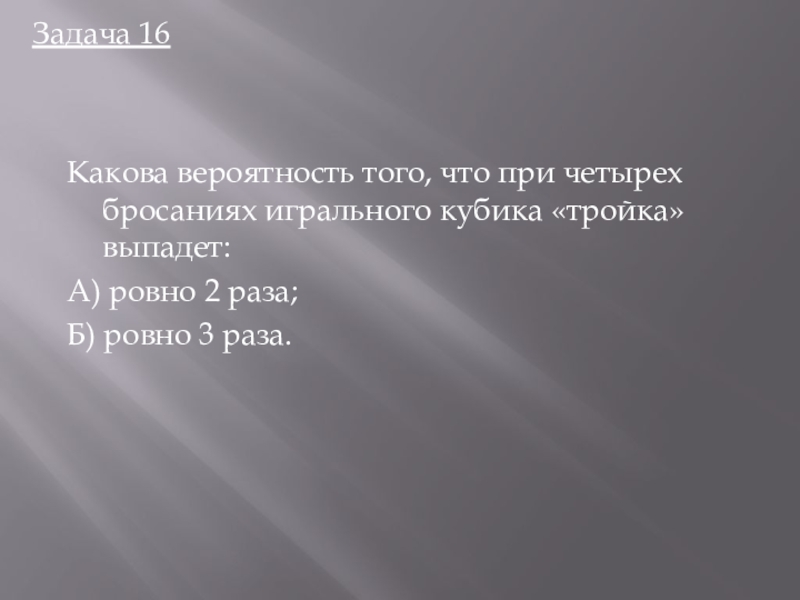 Задача 16

Какова вероятность того, что при четырех бросаниях игрального кубика «тройка» выпадет:

А) ровно 2 раза;

Б) ровно 3 раза.